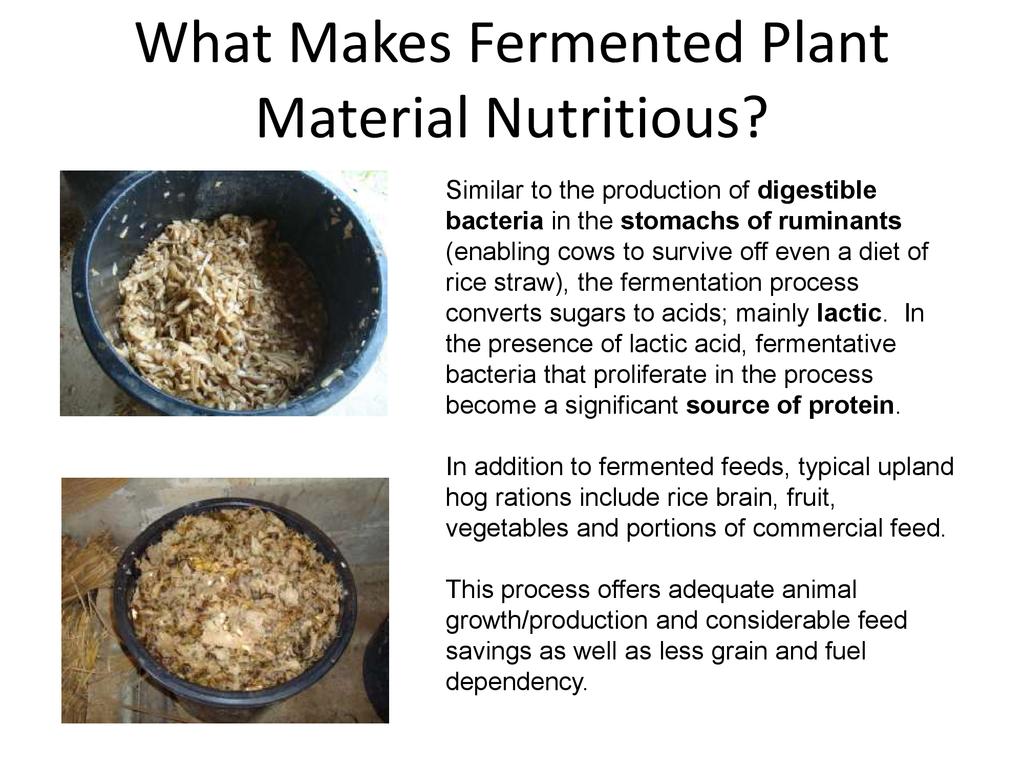 What Makes Fermented Plant Material Nutritious?

Similar to the production of digestible bacteria in the stomachs of ruminants (enabling cows to survive off even a diet of rice straw), the fermentation process converts sugars to acids; mainly lactic. In the presence of lactic acid, fermentative bacteria that proliferate in the process become a significant source of protein.

In addition to fermented feeds, typical upland hog rations include rice brain, fruit, vegetables and portions of commercial feed.

This process offers adequate animal growth/production and considerable feed savings as well as less grain and fuel dependency.